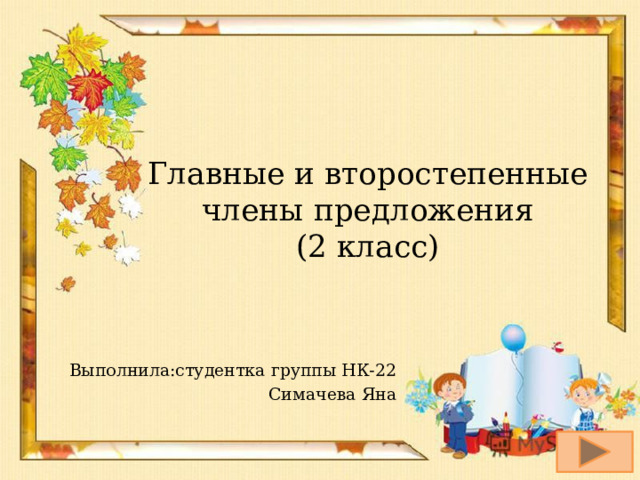 Главные и второстепенные члены предложения
(2 класс)

Выполнила:студентка группы НК-22
Симачева Яна

MyS